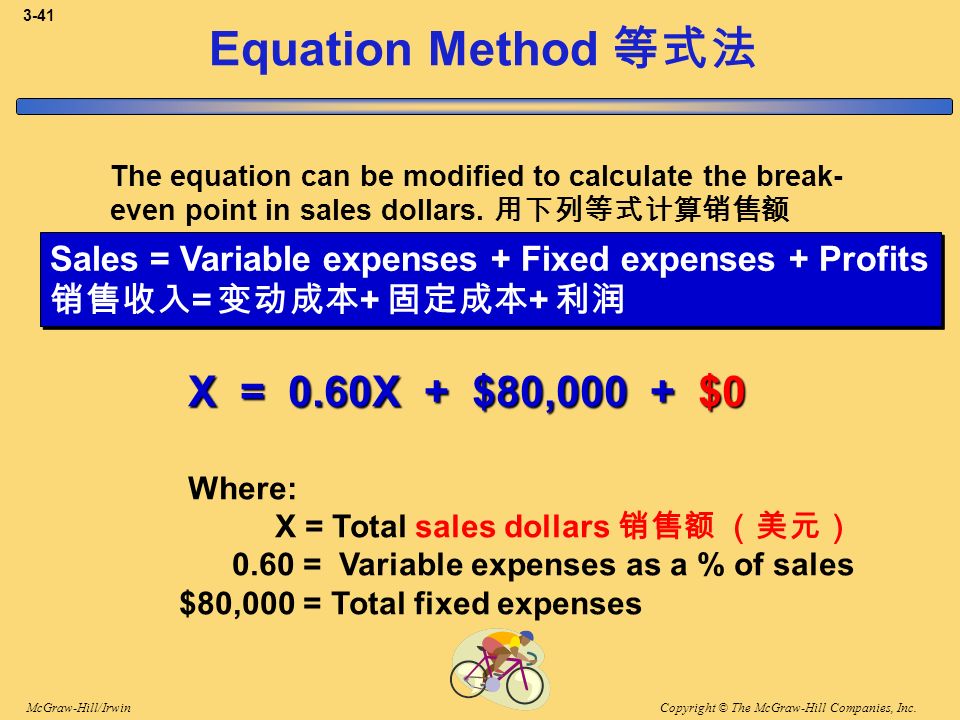 3-41

Equation Method 等式法

The equation can be modified to calculate the break-even point in sales dollars. 用下列等式计算销售额

Sales = Variable expenses + Fixed expenses + Profits
销售收入= 变动成本+ 固定成本+ 利润

X = 0.60X + \$80,000 + \$0

Where:
X = Total sales dollars 销售额 （美元）
0.60 = Variable expenses as a % of sales
\$80,000 = Total fixed expenses

McGraw-Hill/Irwin

Copyright © The McGraw-Hill Companies, Inc.